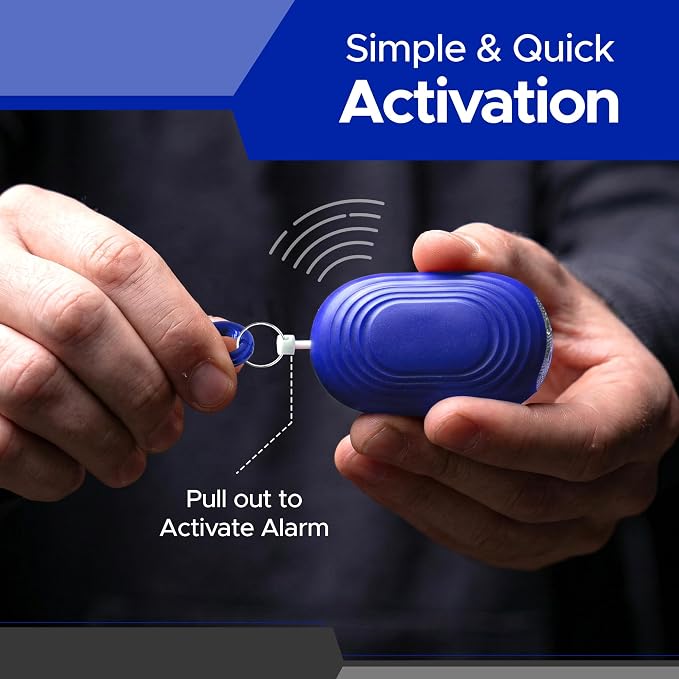 Simple & Quick
Activation

Pull out to
Activate Alarm